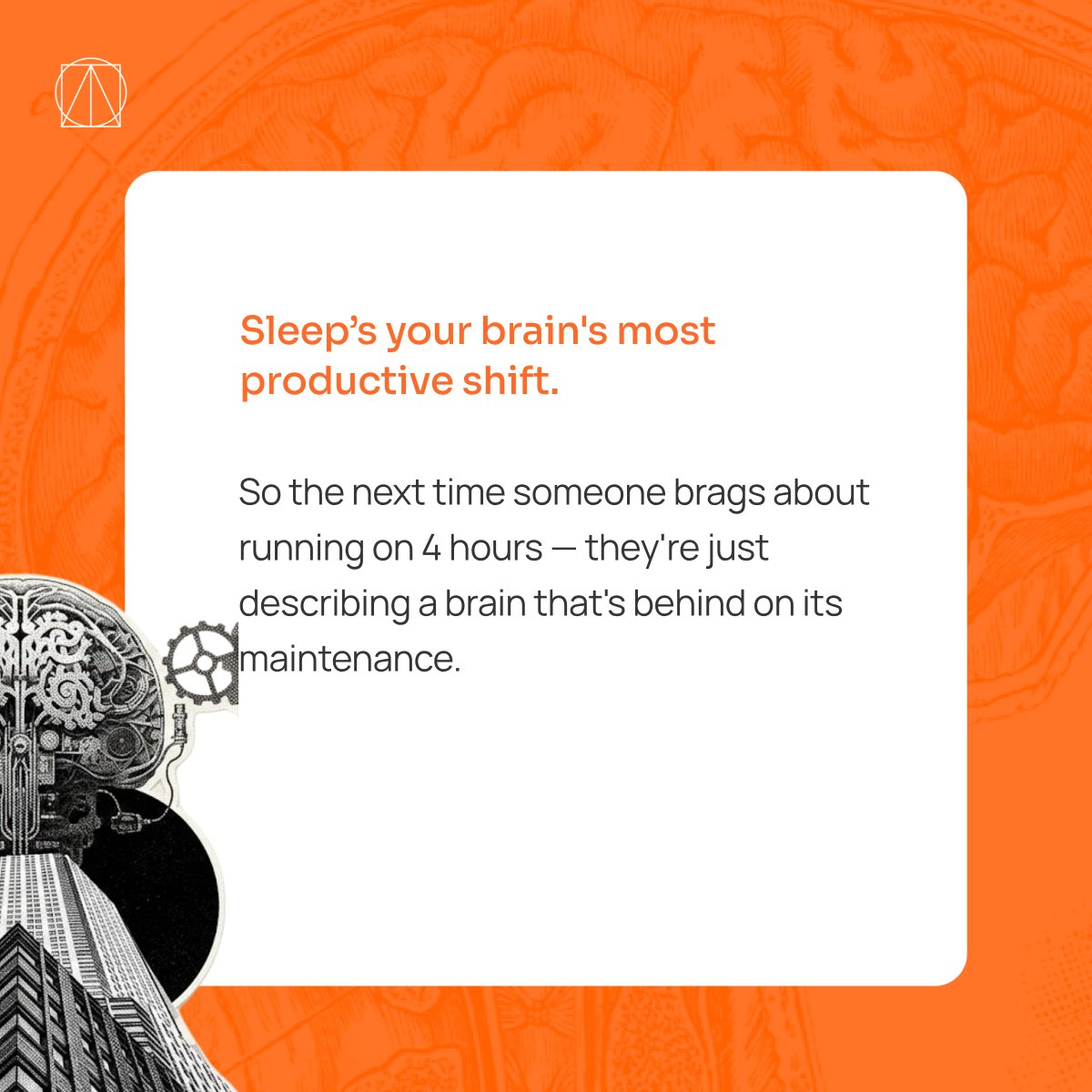 Sleep’s your brain's most productive shift.

So the next time someone brags about running on 4 hours — they're just describing a brain that's behind on its maintenance.